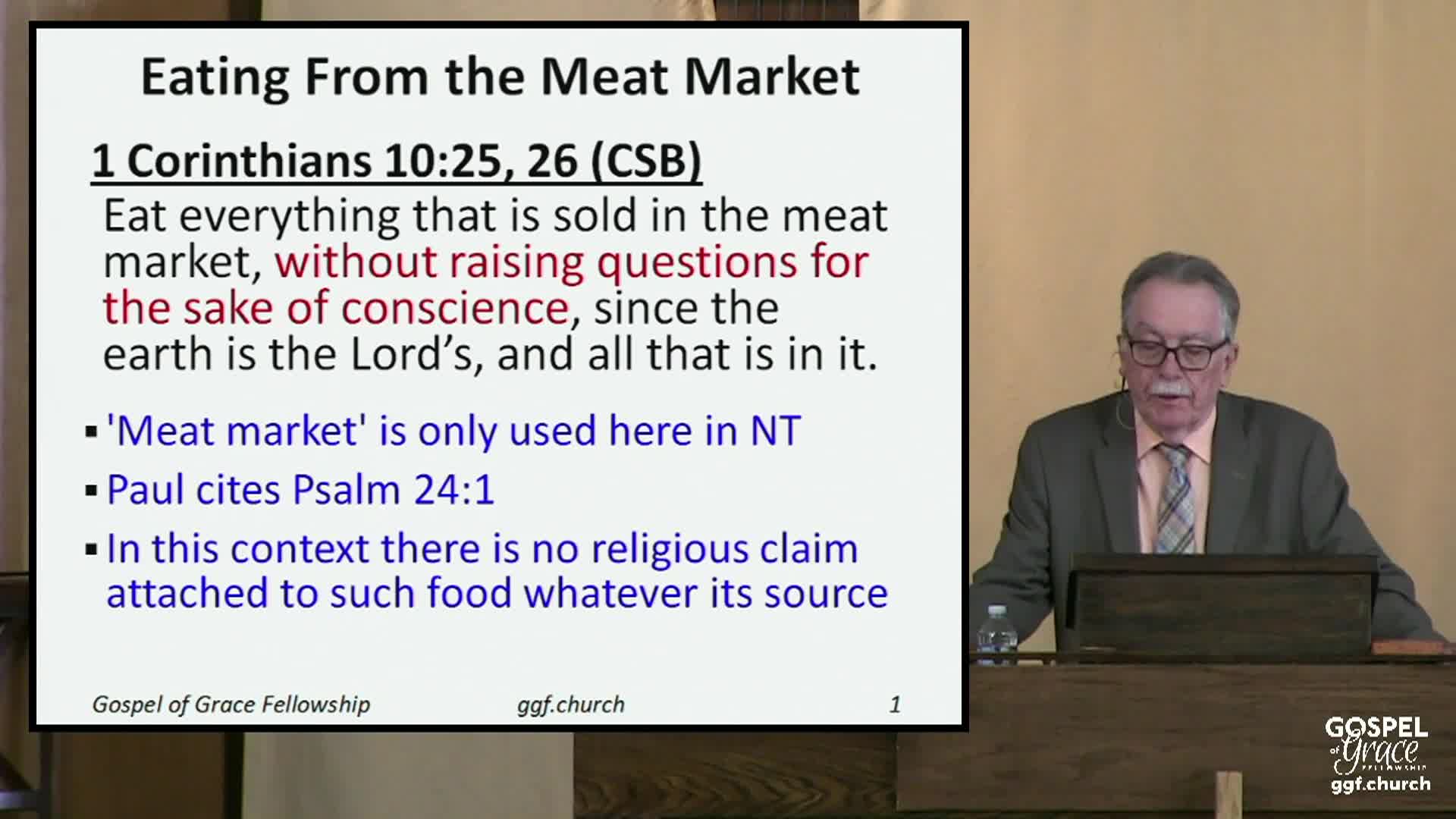 Eating From the Meat Market

1 Corinthians 10:25, 26 (CSB)

Eat everything that is sold in the meat market, without raising questions for the sake of conscience, since the earth is the Lord's, and all that is in it.

▪ 'Meat market' is only used here in NT

▪ Paul cites Psalm 24:1

▪ In this context there is no religious claim attached to such food whatever its source

Gospel of Grace Fellowship ggf.church 1

GOSPEL of Grace FELLOWSHIP ggf.church